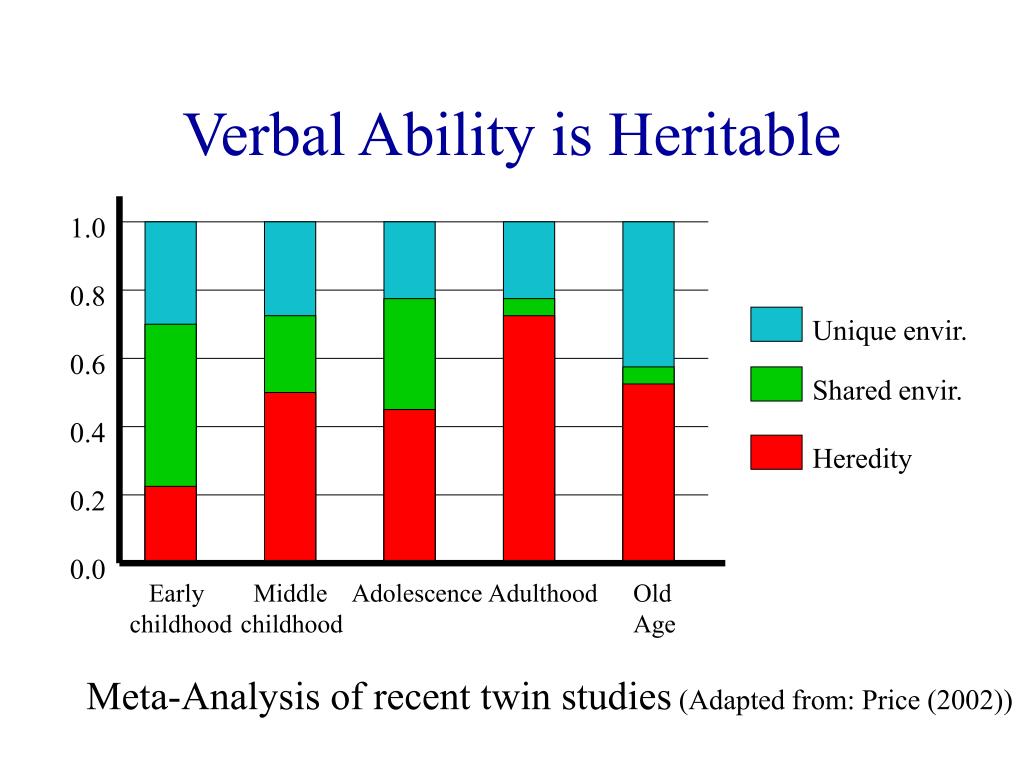 Verbal Ability is Heritable

1.0
0.8
0.6
0.4
0.2
0.0

Early childhood
Middle childhood
Adolescence
Adulthood
Old Age

Unique envir.
Shared envir.
Heredity

Meta-Analysis of recent twin studies (Adapted from: Price (2002))